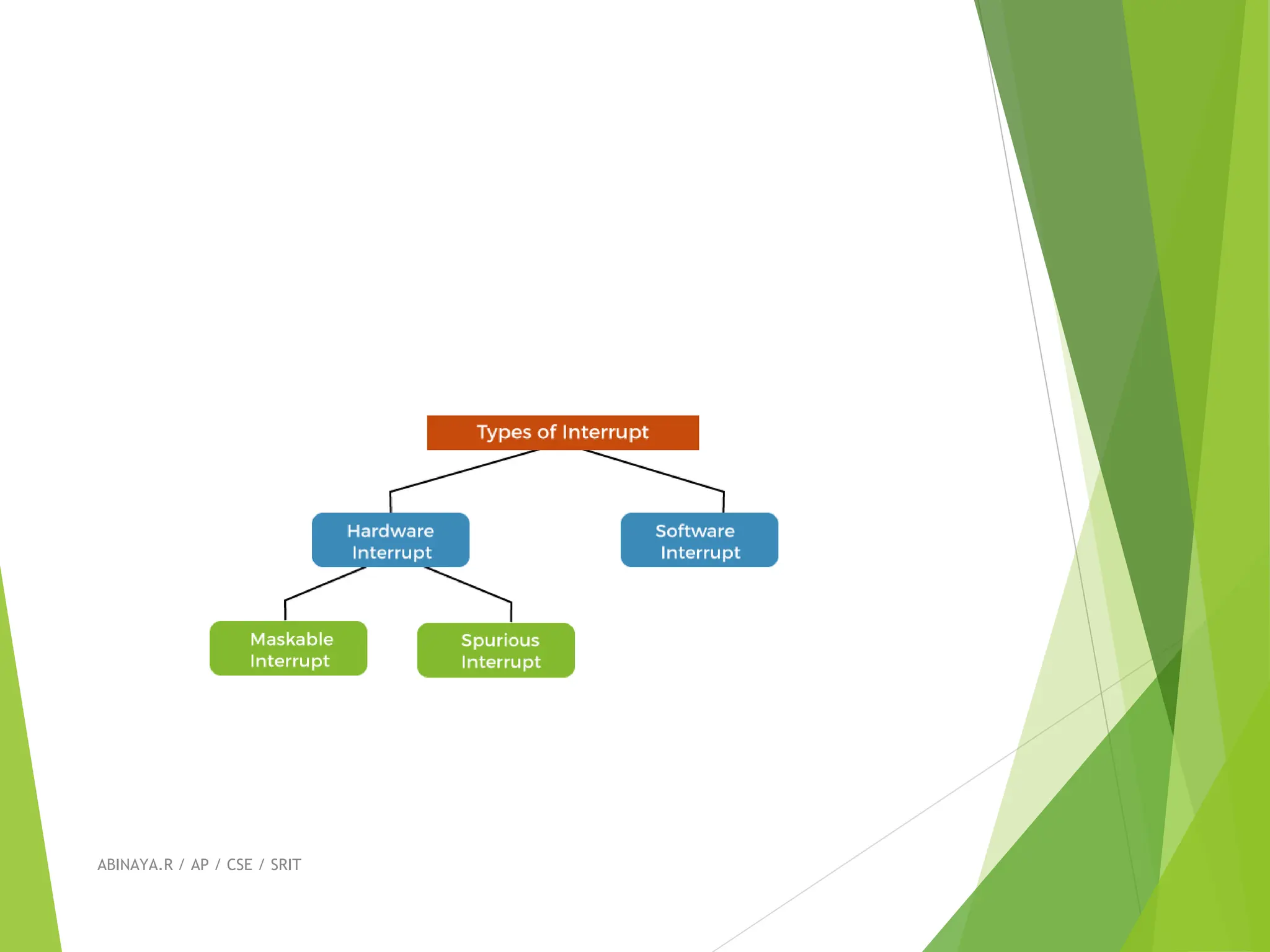 Types of Interrupt

Hardware Interrupt

Software Interrupt

Maskable Interrupt

Spurious Interrupt

ABINAYA.R / AP / CSE / SRIT